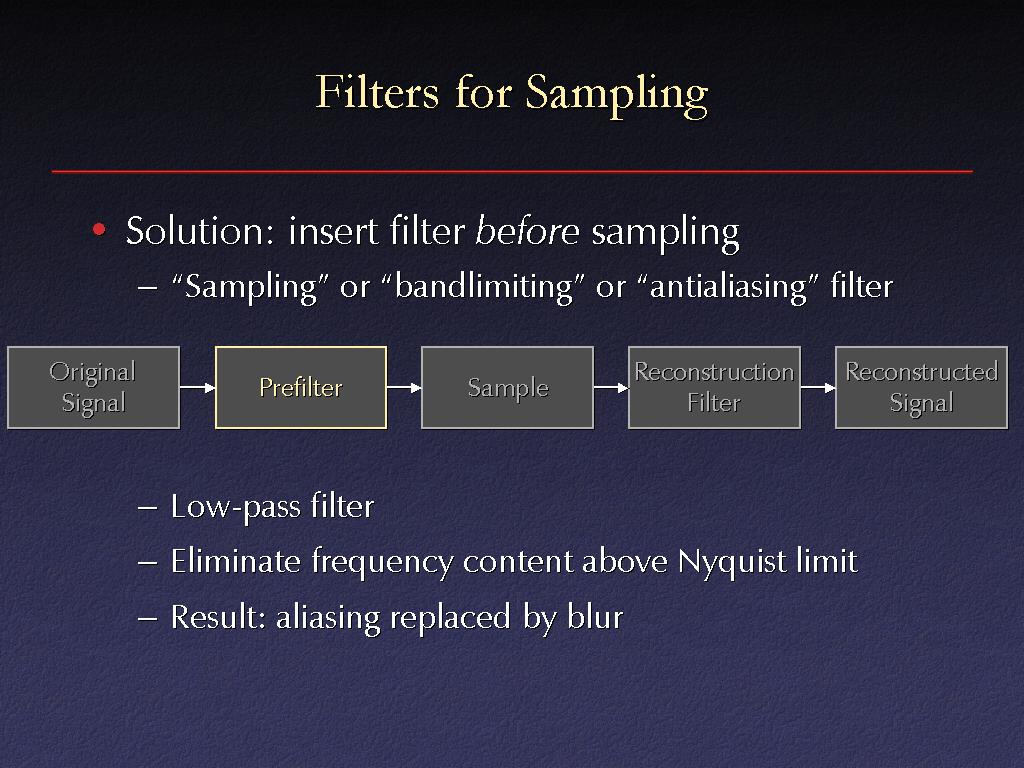 Filters for Sampling

• Solution: insert filter before sampling
– "Sampling" or "bandlimiting" or "antialiasing" filter

Original Signal
Prefilter
Sample
Reconstruction Filter
Reconstructed Signal

– Low-pass filter
– Eliminate frequency content above Nyquist limit
– Result: aliasing replaced by blur